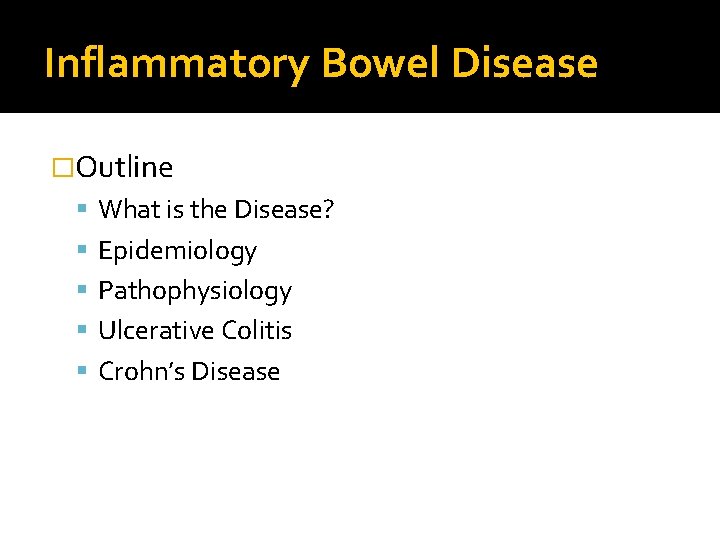 Inflammatory Bowel Disease

Outline

What is the Disease?

Epidemiology

Pathophysiology

Ulcerative Colitis

Crohn's Disease